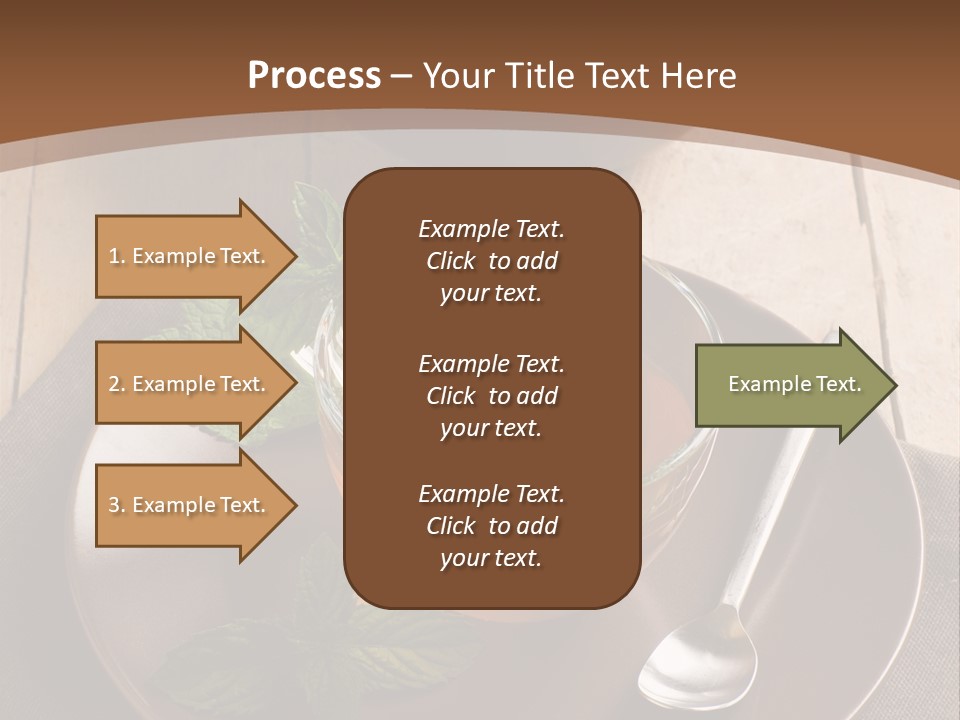 Process – Your Title Text Here

1. Example Text.

2. Example Text.

3. Example Text.

Example Text. Click to add your text.

Example Text. Click to add your text.

Example Text. Click to add your text.

Example Text.